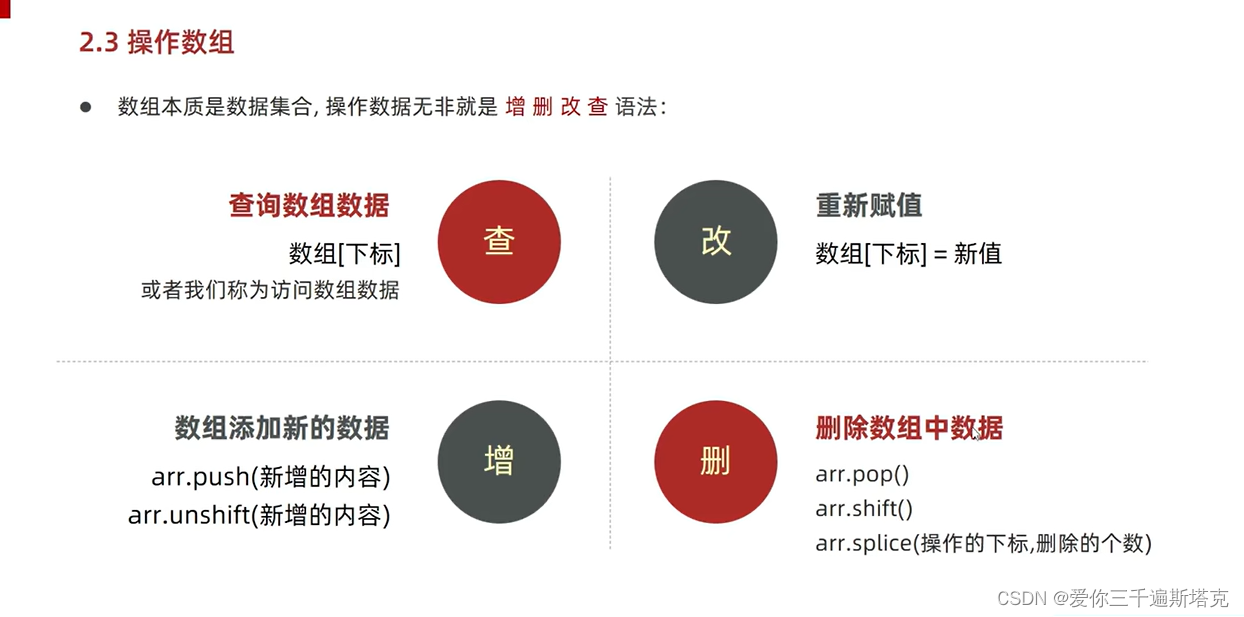 2.3 操作数组

● 数组本质是数据集合, 操作数据无非就是 增 删 改 查 语法：

查询数组数据

数组[下标]

或者我们称为访问数组数据

查

改

重新赋值

数组[下标] = 新值

数组添加新的数据

arr.push(新增的内容)

arr.unshift(新增的内容)

增

删

删除数组中数据

arr.pop()

arr.shift()

arr.splice(操作的下标,删除的个数)

CSDN @爱你三千遍斯塔克